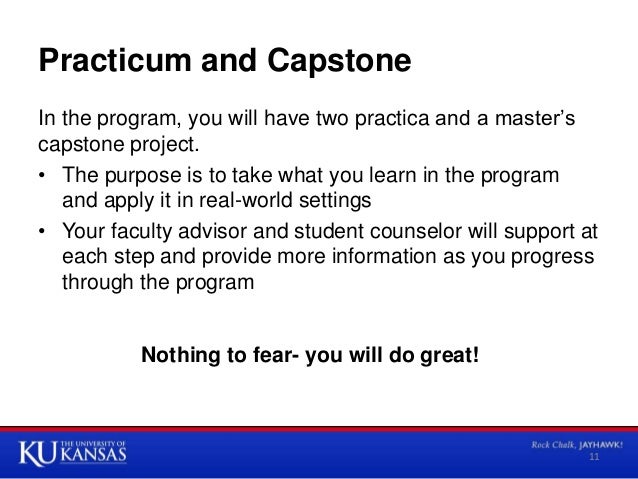 Practicum and Capstone

In the program, you will have two practica and a master's capstone project.

• The purpose is to take what you learn in the program and apply it in real-world settings
• Your faculty advisor and student counselor will support at each step and provide more information as you progress through the program

Nothing to fear- you will do great!

KU THE UNIVERSITY OF KANSAS

Rock Chalk, JAYHAWK!
11